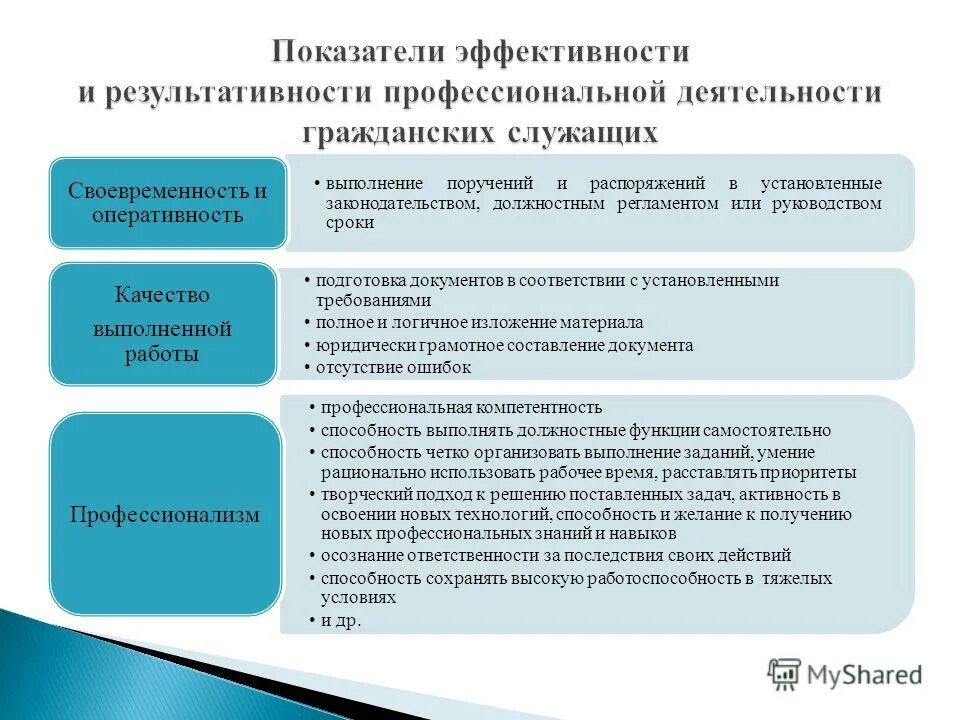 Показатели эффективности и результативности профессиональной деятельности гражданских служащих

Своевременность и оперативность

• выполнение поручений и распоряжений в установленные законодательством, должностным регламентом или руководством сроки

Качество выполненной работы

• подготовка документов в соответствии с установленными требованиями
• полное и логичное изложение материала
• юридически грамотное составление документа
• отсутствие ошибок

Профессионализм

• профессиональная компетентность
• способность выполнять должностные функции самостоятельно
• способность четко организовать выполнение заданий, умение рационально использовать рабочее время, расставлять приоритеты
• творческий подход к решению поставленных задач, активность в освоении новых технологий, способность и желание к получению новых профессиональных знаний и навыков
• осознание ответственности за последствия своих действий
• способность сохранять высокую работоспособность в тяжелых условиях
• и др.

MyShared